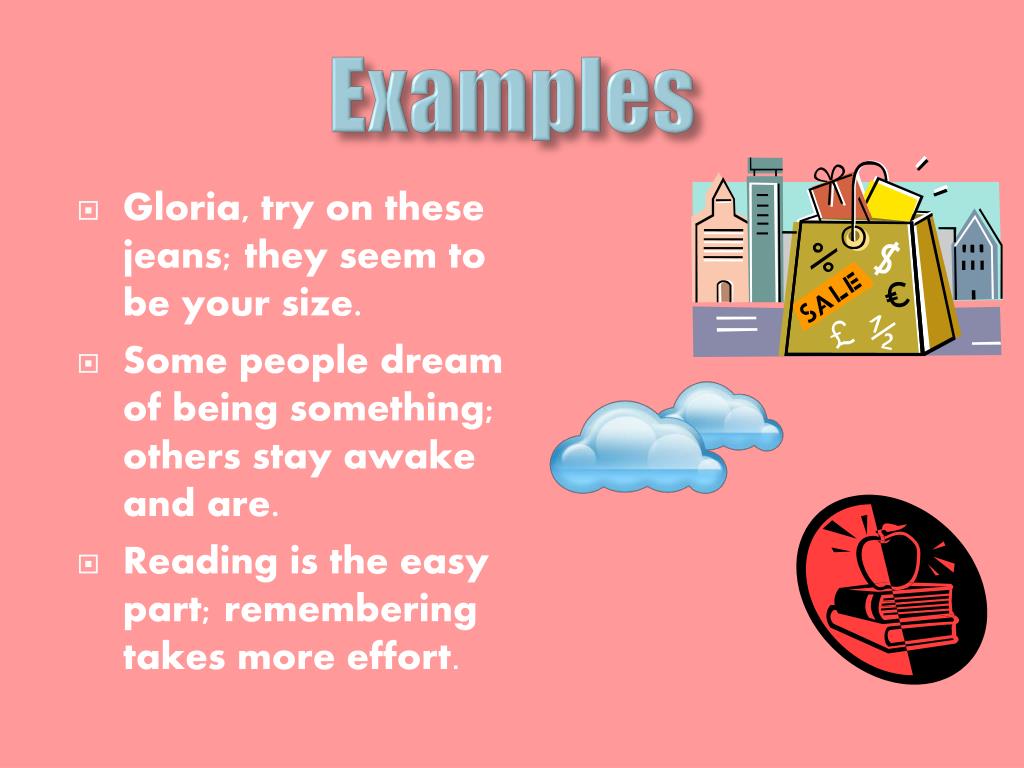 Examples

Gloria, try on these jeans; they seem to be your size.

Some people dream of being something; others stay awake and are.

Reading is the easy part; remembering takes more effort.

%
$
SALE
€
£
½